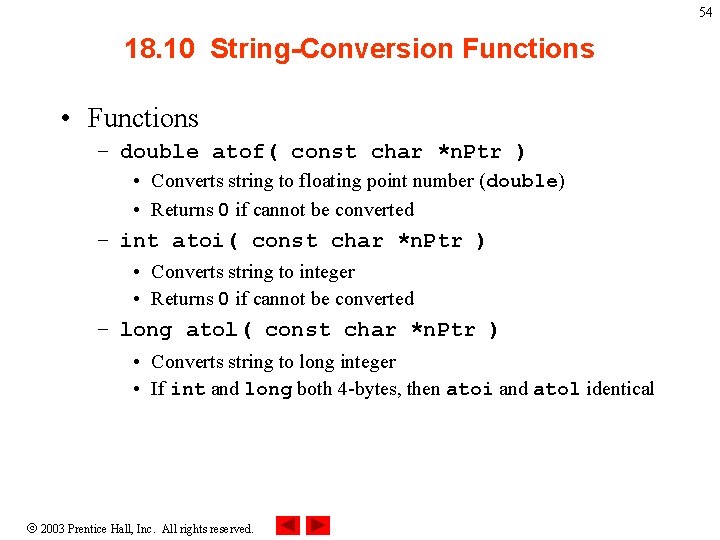 54

18.10 String-Conversion Functions

• Functions
– double atof( const char *nPtr )
• Converts string to floating point number (double)
• Returns 0 if cannot be converted
– int atoi( const char *nPtr )
• Converts string to integer
• Returns 0 if cannot be converted
– long atol( const char *nPtr )
• Converts string to long integer
• If int and long both 4-bytes, then atoi and atol identical

© 2003 Prentice Hall, Inc. All rights reserved.